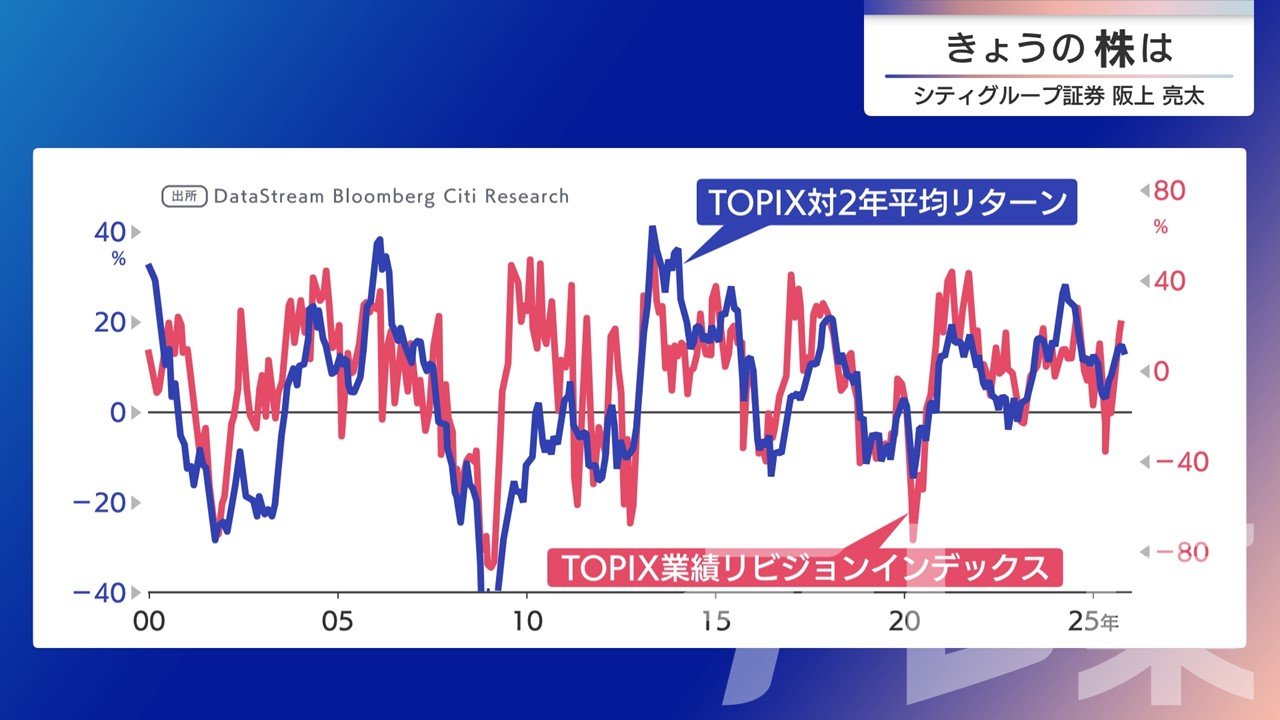 きょうの 株は
シティグループ証券 阪上 亮太

出所 DataStream Bloomberg Citi Research

TOPIX対2年平均リターン

TOPIX業績リビジョンインデックス

40
%
20
0
−20
−40

80
%
40
0
−40
−80

00
05
10
15
20
25年